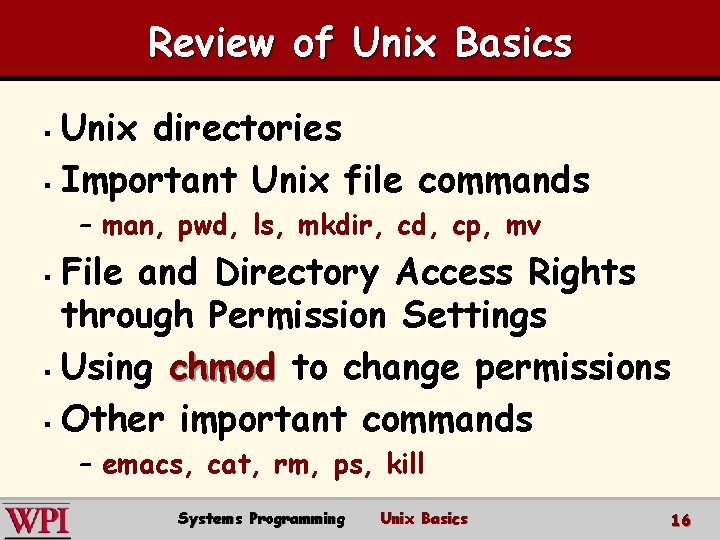 Review of Unix Basics

▪ Unix directories

▪ Important Unix file commands

– man, pwd, ls, mkdir, cd, cp, mv

▪ File and Directory Access Rights through Permission Settings

▪ Using chmod to change permissions

▪ Other important commands

– emacs, cat, rm, ps, kill

WPI Systems Programming Unix Basics 16